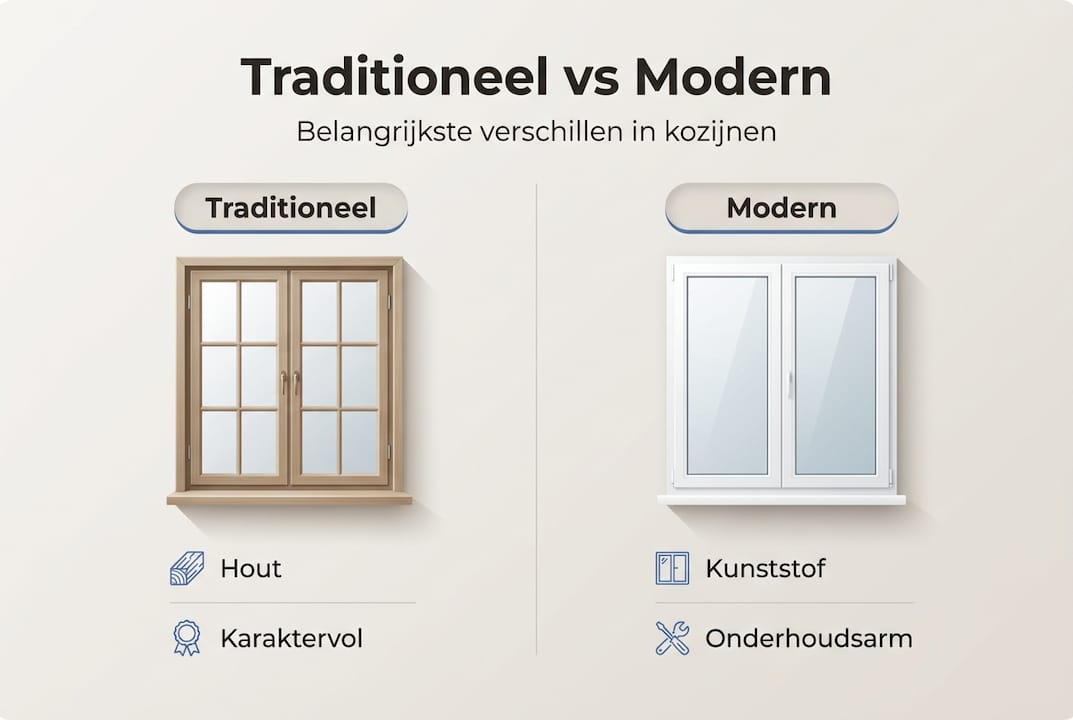 Traditioneel vs Modern

Belangrijkste verschillen in kozijnen

Traditioneel

Hout

Karaktervol

Modern

Kunststof

Onderhoudsarm